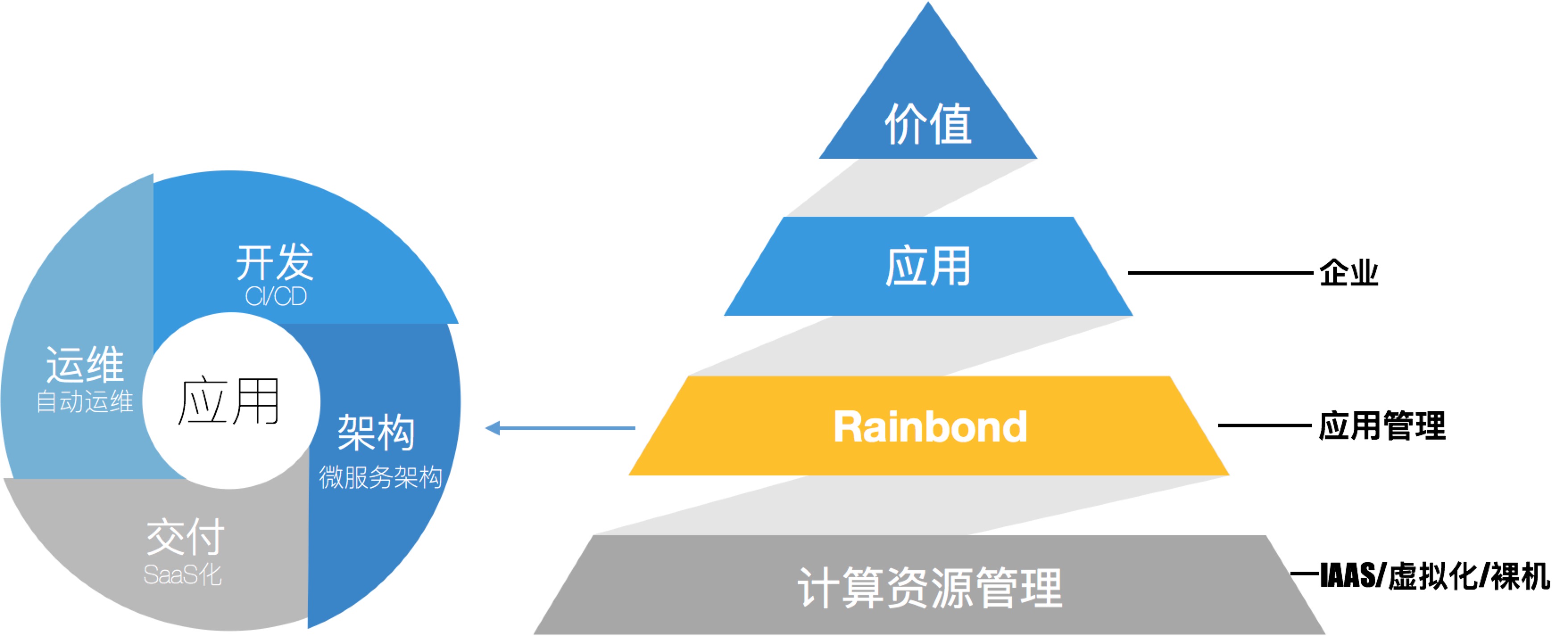 开发
CI/CD

运维
自动运维

应用

架构
微服务架构

交付
SaaS化

价值

应用

企业

Rainbond

应用管理

计算资源管理

IAAS/虚拟化/裸机